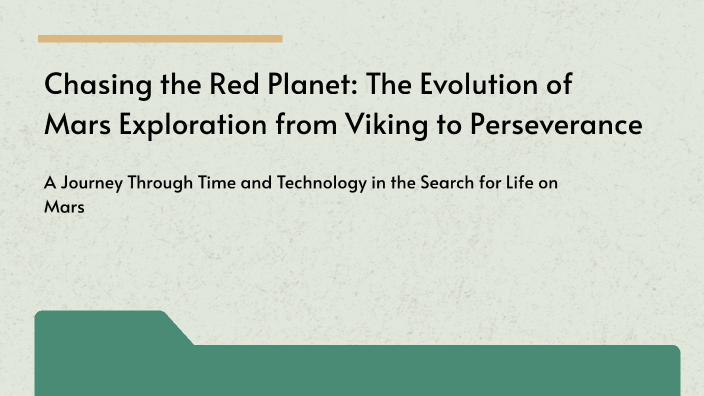 Chasing the Red Planet: The Evolution of Mars Exploration from Viking to Perseverance

A Journey Through Time and Technology in the Search for Life on Mars